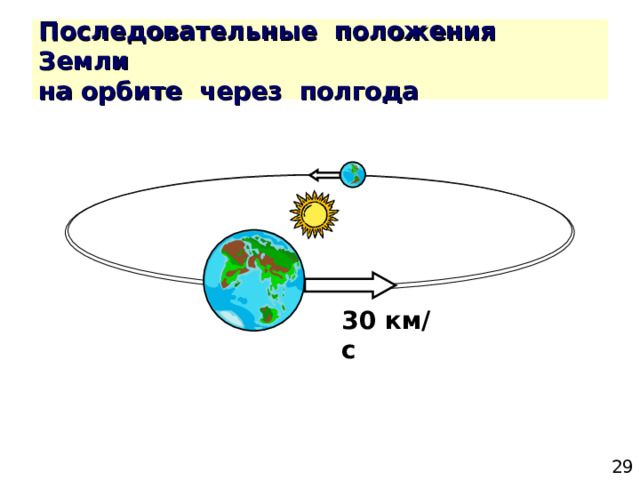 Последовательные положения Земли
на орбите через полгода

30 км/с

29